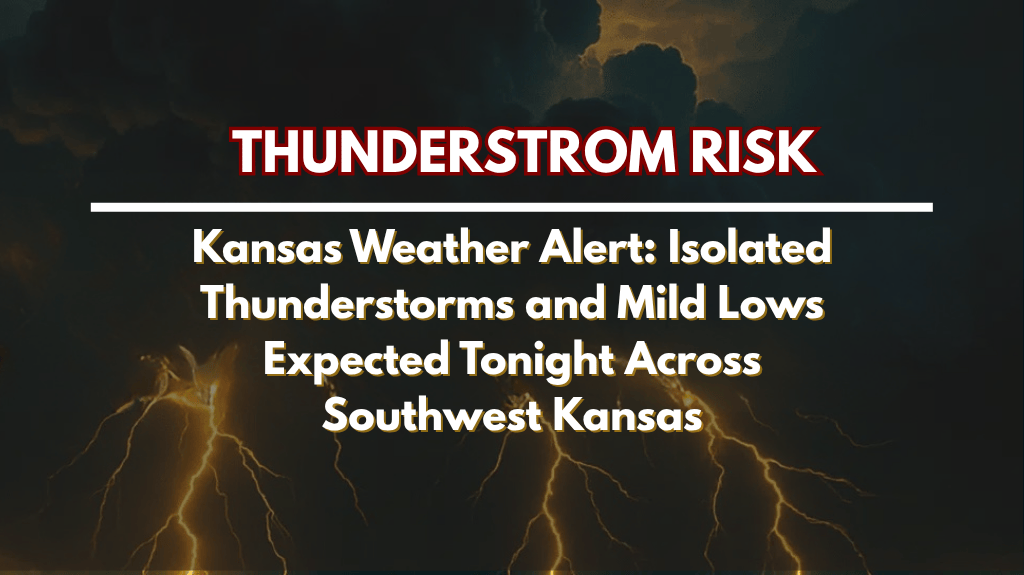 THUNDERSTROM RISK

Kansas Weather Alert: Isolated Thunderstorms and Mild Lows Expected Tonight Across Southwest Kansas